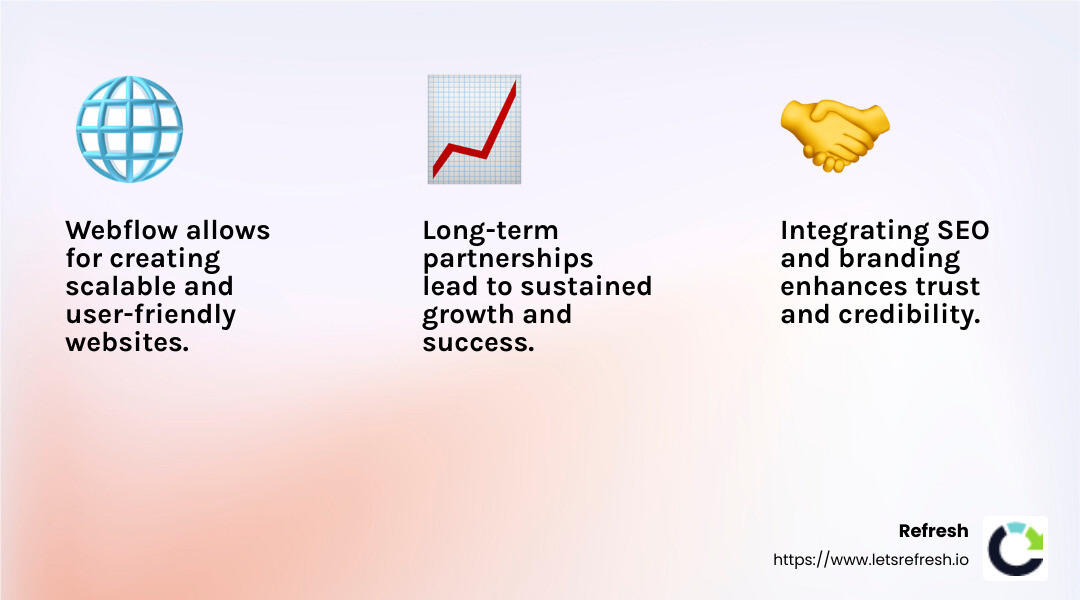 Webflow allows for creating scalable and user-friendly websites.

Long-term partnerships lead to sustained growth and success.

Integrating SEO and branding enhances trust and credibility.

Refresh
https://www.letsrefresh.io